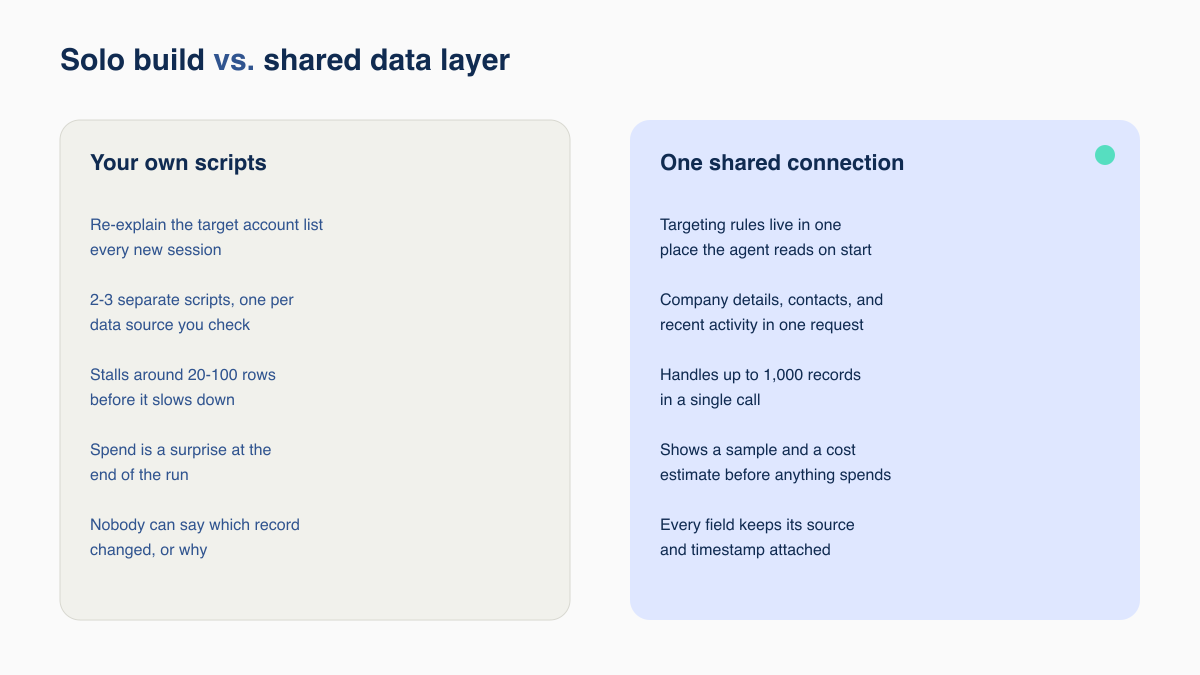 Solo build vs. shared data layer

Your own scripts

Re-explain the target account list every new session

2-3 separate scripts, one per data source you check

Stalls around 20-100 rows before it slows down

Spend is a surprise at the end of the run

Nobody can say which record changed, or why

One shared connection

Targeting rules live in one place the agent reads on start

Company details, contacts, and recent activity in one request

Handles up to 1,000 records in a single call

Shows a sample and a cost estimate before anything spends

Every field keeps its source and timestamp attached